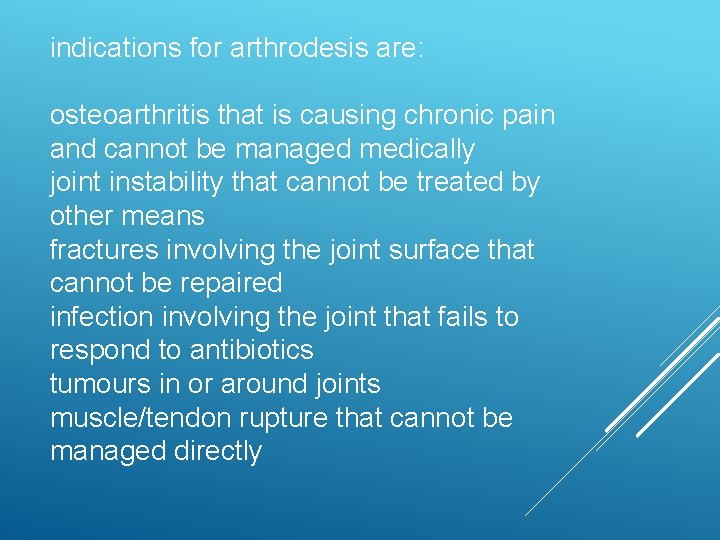 indications for arthrodesis are:

osteoarthritis that is causing chronic pain and cannot be managed medically
joint instability that cannot be treated by other means
fractures involving the joint surface that cannot be repaired
infection involving the joint that fails to respond to antibiotics
tumours in or around joints
muscle/tendon rupture that cannot be managed directly